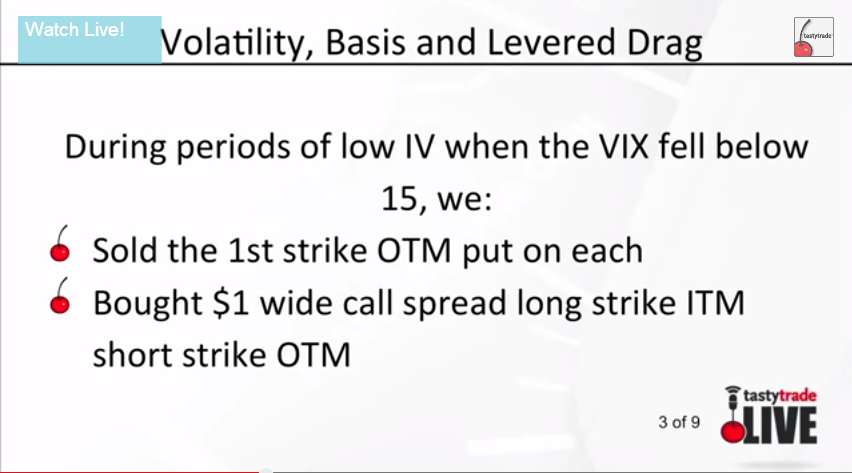 Watch Live!

Volatility, Basis and Levered Drag

tastytrade

During periods of low IV when the VIX fell below 15, we:

Sold the 1st strike OTM put on each

Bought \$1 wide call spread long strike ITM short strike OTM

3 of 9

tastytrade LIVE